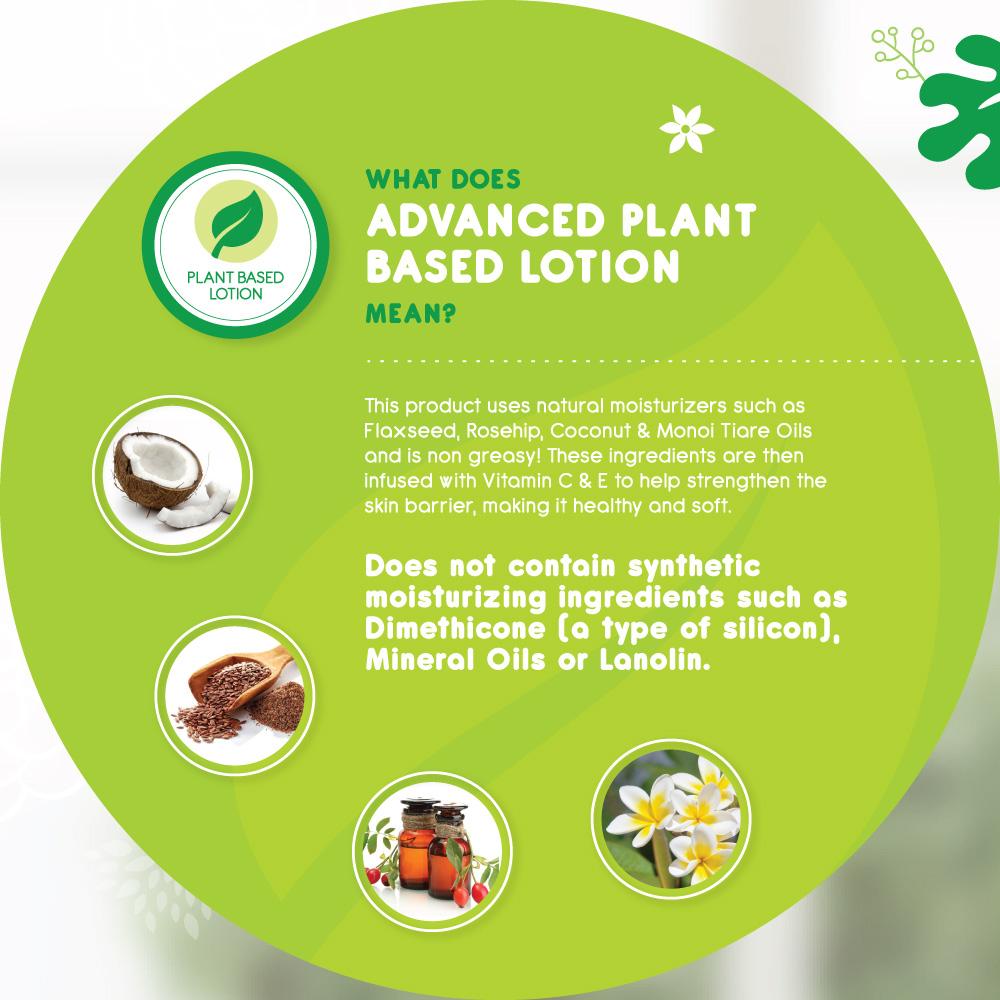 PLANT BASED LOTION

WHAT DOES
ADVANCED PLANT BASED LOTION
MEAN?

This product uses natural moisturizers such as Flaxseed, Rosehip, Coconut & Monoi Tiare Oils and is non greasy! These ingredients are then infused with Vitamin C & E to help strengthen the skin barrier, making it healthy and soft.

Does not contain synthetic moisturizing ingredients such as Dimethicone (a type of silicon), Mineral Oils or Lanolin.